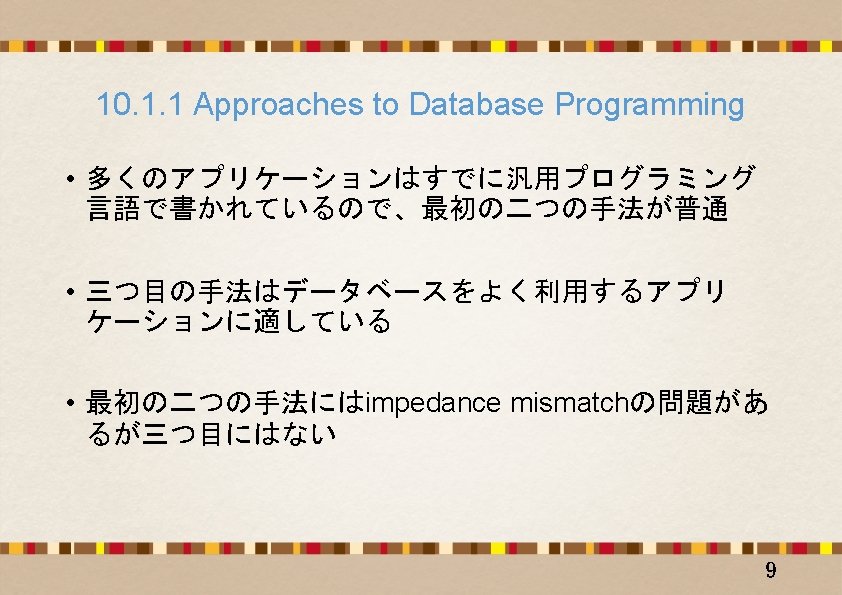 10.1.1 Approaches to Database Programming

• 多くのアプリケーションはすでに汎用プログラミング言語で書かれているので、最初の二つの手法が普通

• 三つ目の手法はデータベースをよく利用するアプリケーションに適している

• 最初の二つの手法にはimpedance mismatchの問題があるが三つ目にはない

9